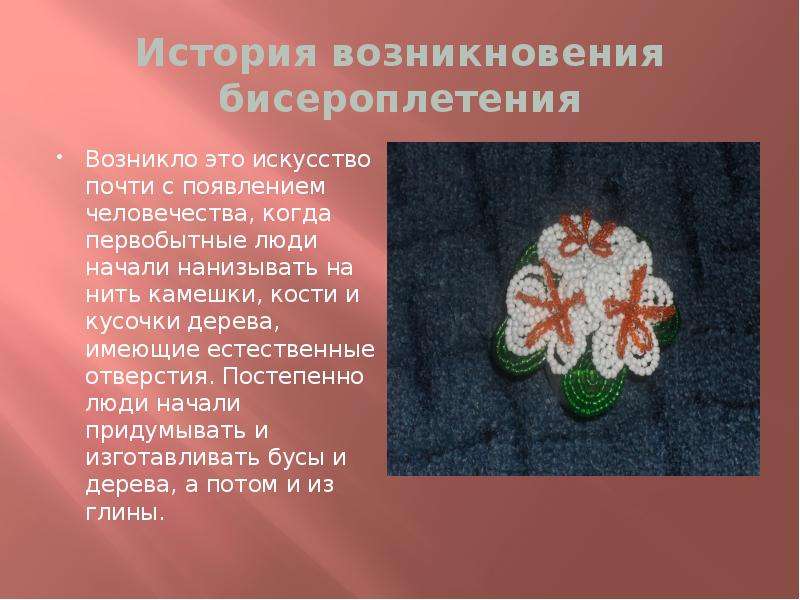 История возникновения бисероплетения

• Возникло это искусство почти с появлением человечества, когда первобытные люди начали нанизывать на нить камешки, кости и кусочки дерева, имеющие естественные отверстия. Постепенно люди начали придумывать и изготавливать бусы и дерева, а потом и из глины.